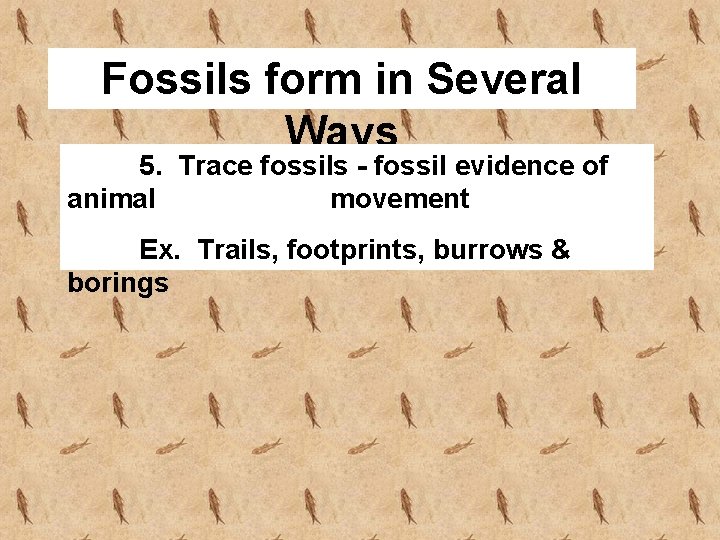 Fossils form in Several Ways

5. Trace fossils - fossil evidence of animal movement

Ex. Trails, footprints, burrows & borings